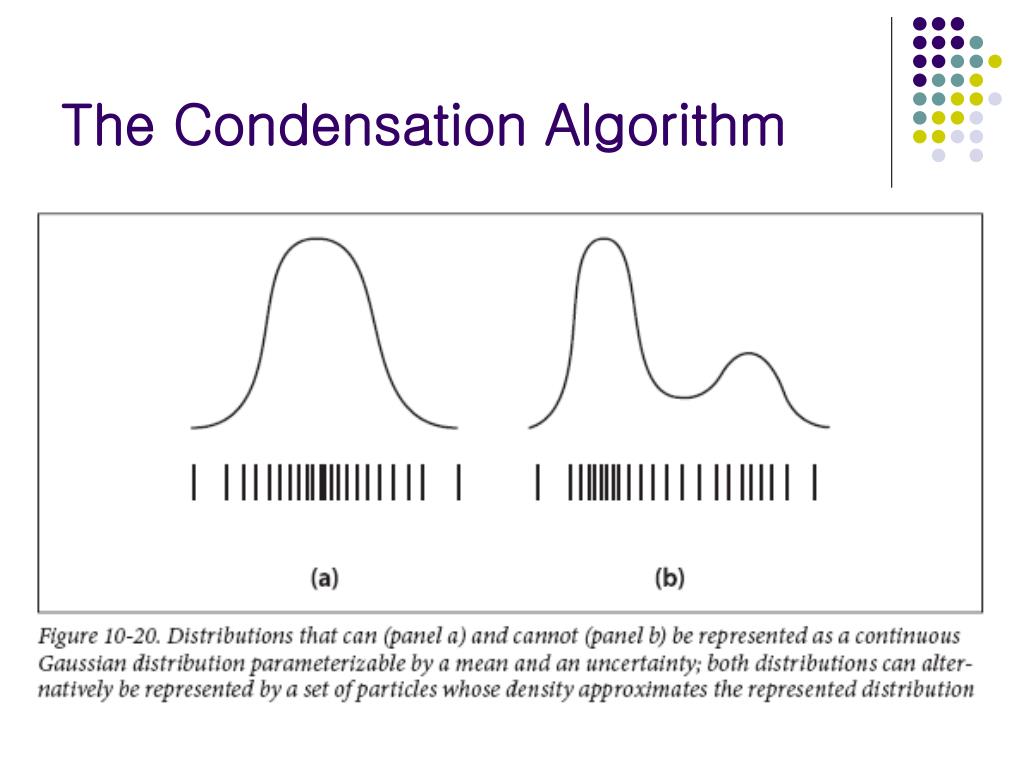 The Condensation Algorithm

(a)

(b)

Figure 10-20. Distributions that can (panel a) and cannot (panel b) be represented as a continuous Gaussian distribution parameterizable by a mean and an uncertainty; both distributions can alternatively be represented by a set of particles whose density approximates the represented distribution